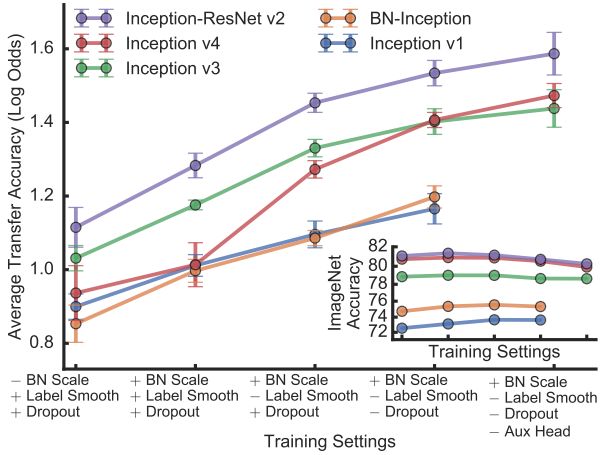 Inception-ResNet v2
Inception v4
Inception v3
BN-Inception
Inception v1

Average Transfer Accuracy (Log Odds)

1.6
1.4
1.2
1.0
0.8

ImageNet Accuracy
82
80
78
76
74
72
Training Settings

− BN Scale
+ Label Smooth
+ Dropout

+ BN Scale
+ Label Smooth
+ Dropout

+ BN Scale
− Label Smooth
+ Dropout

+ BN Scale
− Label Smooth
− Dropout

+ BN Scale
− Label Smooth
− Dropout
− Aux Head

Training Settings